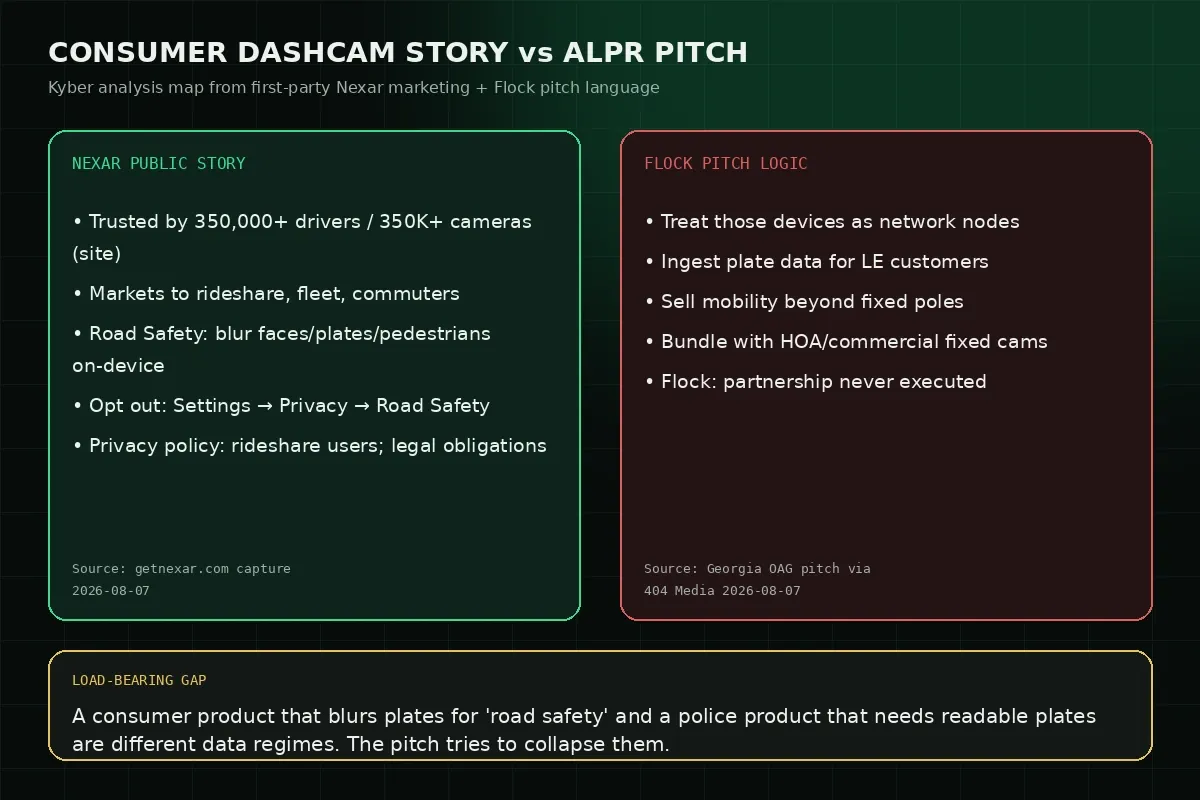 CONSUMER DASHCAM STORY vs ALPR PITCH

Kyber analysis map from first-party Nexar marketing + Flock pitch language

NEXAR PUBLIC STORY

• Trusted by 350,000+ drivers / 350K+ cameras (site)

• Markets to rideshare, fleet, commuters

• Road Safety: blur faces/plates/pedestrians on-device

• Opt out: Settings → Privacy → Road Safety

• Privacy policy: rideshare users; legal obligations

Source: getnexar.com capture
2026-08-07

FLOCK PITCH LOGIC

• Treat those devices as network nodes

• Ingest plate data for LE customers

• Sell mobility beyond fixed poles

• Bundle with HOA/commercial fixed cams

• Flock: partnership never executed

Source: Georgia OAG pitch via
404 Media 2026-08-07

LOAD-BEARING GAP

A consumer product that blurs plates for 'road safety' and a police product that needs readable plates are different data regimes. The pitch tries to collapse them.